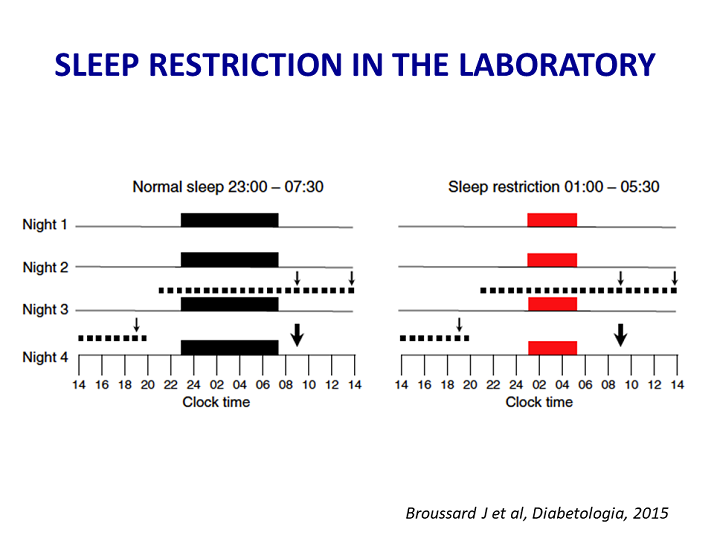 SLEEP RESTRICTION IN THE LABORATORY

Normal sleep 23:00 – 07:30

Night 1
Night 2
Night 3
Night 4

14 16 18 20 22 24 02 04 06 08 10 12 14
Clock time

Sleep restriction 01:00 – 05:30

14 16 18 20 22 24 02 04 06 08 10 12 14
Clock time

Broussard J et al, Diabetologia, 2015